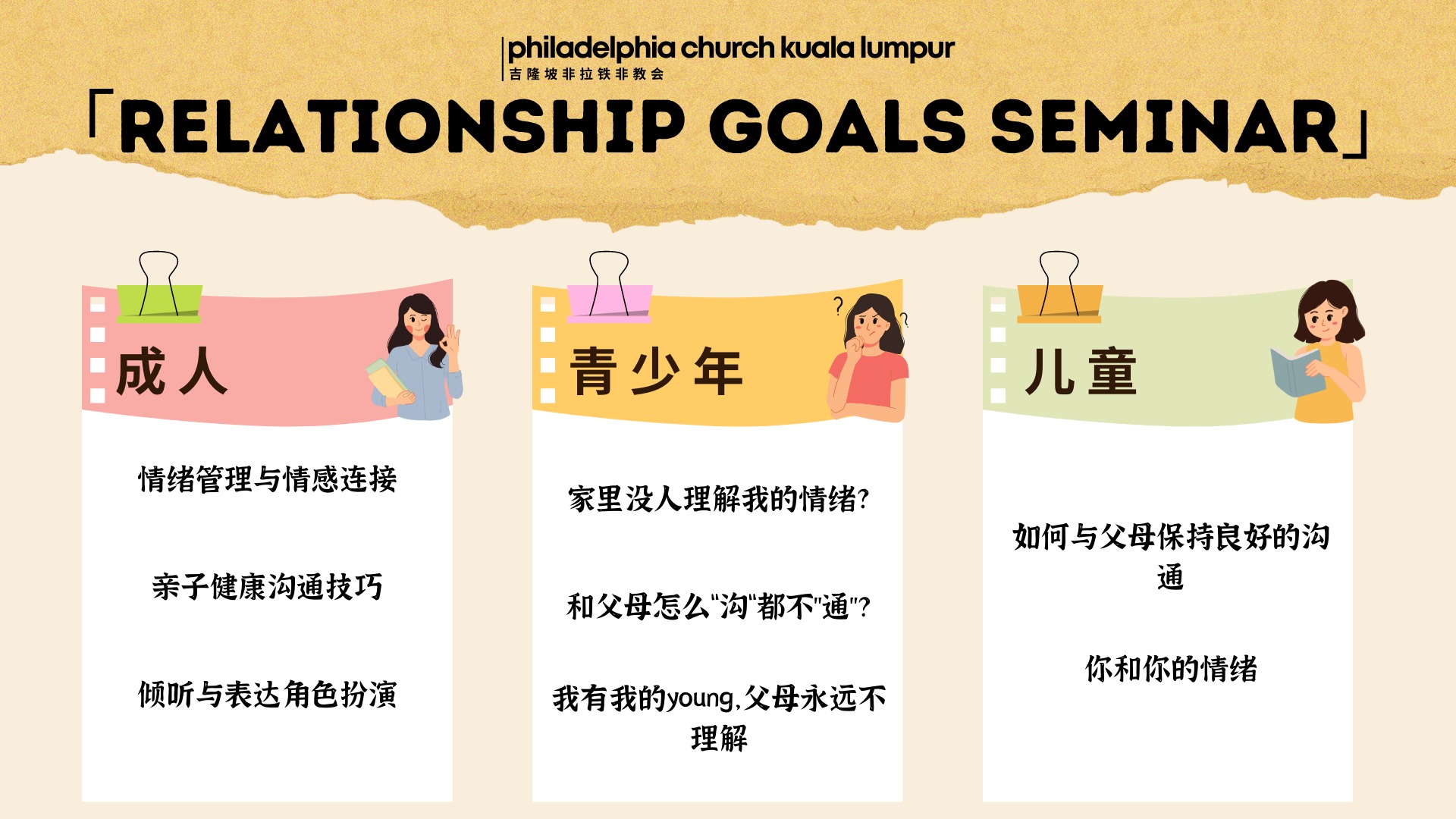 philadelphia church kuala lumpur
吉隆坡非拉铁非教会

「RELATIONSHIP GOALS SEMINAR」

成人

情绪管理与情感连接

亲子健康沟通技巧

倾听与表达角色扮演

青少年

家里没人理解我的情绪?

和父母怎么"沟"都不"通"?

我有我的young,父母永远不理解

儿童

如何与父母保持良好的沟通

你和你的情绪